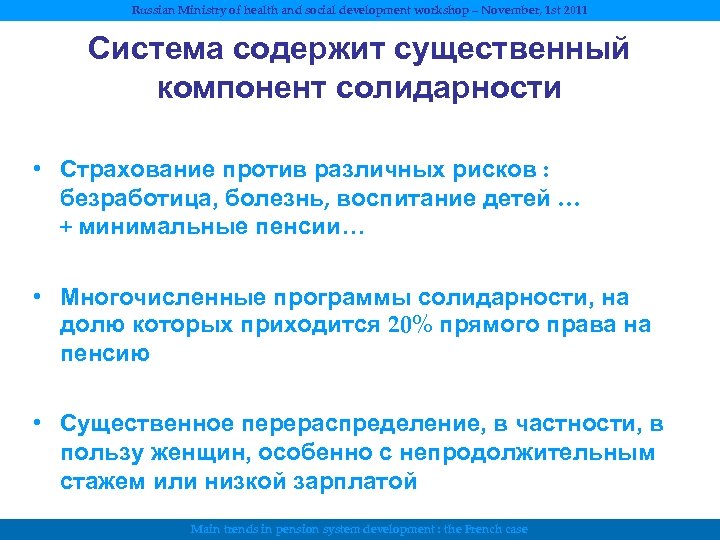 Russian Ministry of health and social development workshop – November, 1st 2011

Система содержит существенный компонент солидарности

• Страхование против различных рисков : безработица, болезнь, воспитание детей … + минимальные пенсии…

• Многочисленные программы солидарности, на долю которых приходится 20% прямого права на пенсию

• Существенное перераспределение, в частности, в пользу женщин, особенно с непродолжительным стажем или низкой зарплатой

Main trends in pension system development : the French case